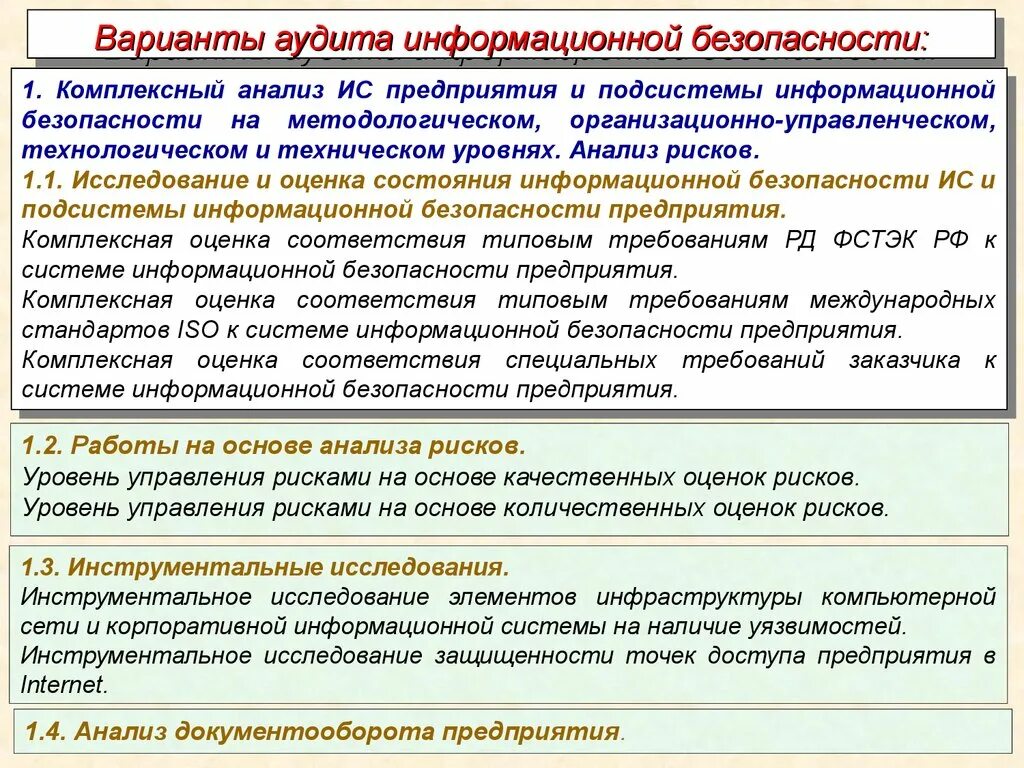 Варианты аудита информационной безопасности:

1. Комплексный анализ ИС предприятия и подсистемы информационной безопасности на методологическом, организационно-управленческом, технологическом и техническом уровнях. Анализ рисков.

1.1. Исследование и оценка состояния информационной безопасности ИС и подсистемы информационной безопасности предприятия.

Комплексная оценка соответствия типовым требованиям РД ФСТЭК РФ к системе информационной безопасности предприятия.

Комплексная оценка соответствия типовым требованиям международных стандартов ISO к системе информационной безопасности предприятия.

Комплексная оценка соответствия специальных требований заказчика к системе информационной безопасности предприятия.

1.2. Работы на основе анализа рисков.

Уровень управления рисками на основе качественных оценок рисков.

Уровень управления рисками на основе количественных оценок рисков.

1.3. Инструментальные исследования.

Инструментальное исследование элементов инфраструктуры компьютерной сети и корпоративной информационной системы на наличие уязвимостей.

Инструментальное исследование защищенности точек доступа предприятия в Internet.

1.4. Анализ документооборота предприятия.